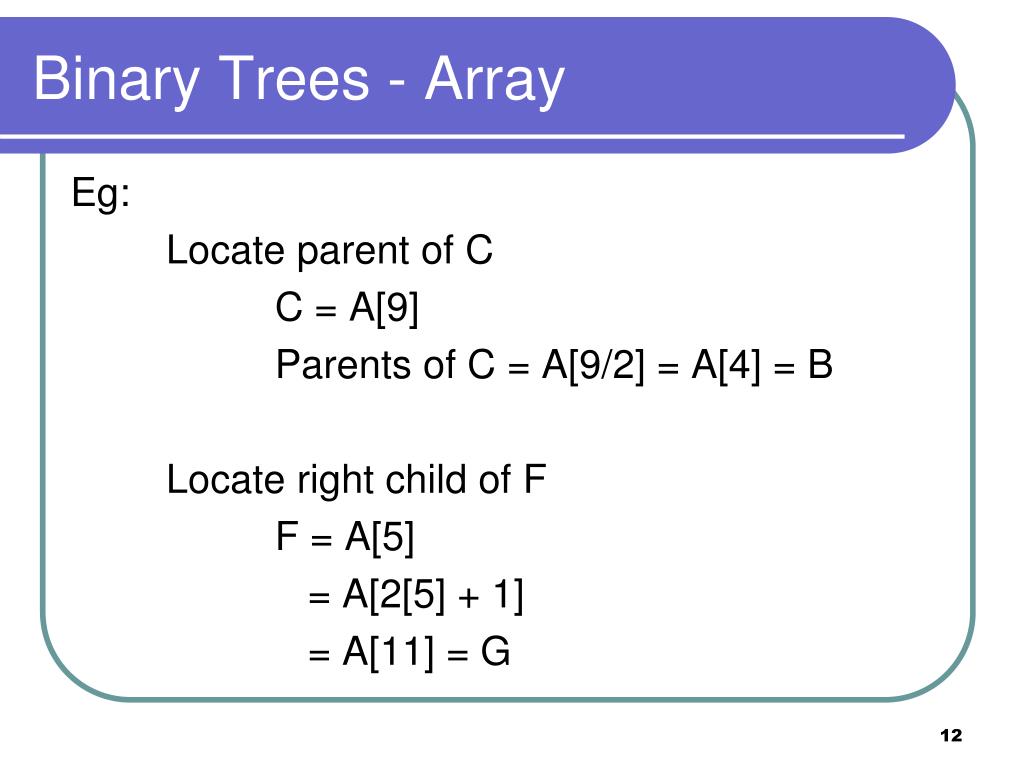 Binary Trees - Array

Eg:

Locate parent of C

C = A[9]

Parents of C = A[9/2] = A[4] = B

Locate right child of F

F = A[5]

= A[2[5] + 1]

= A[11] = G

12